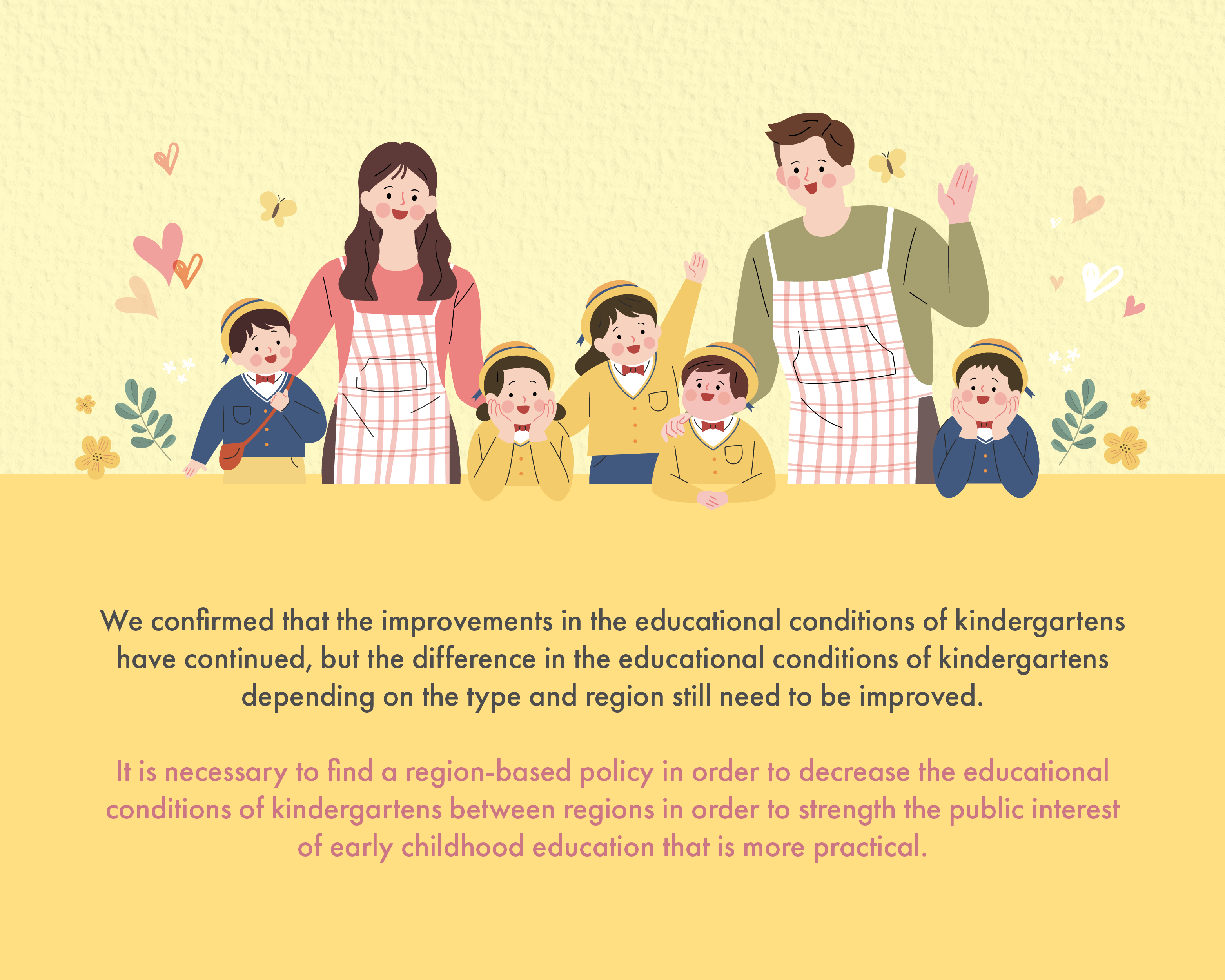 We confirmed that the improvements in the educational conditions of kindergartens have continued, but the difference in the educational conditions of kindergartens depending on the type and region still need to be improved.

It is necessary to find a region-based policy in order to decrease the educational conditions of kindergartens between regions in order to strength the public interest of early childhood education that is more practical.